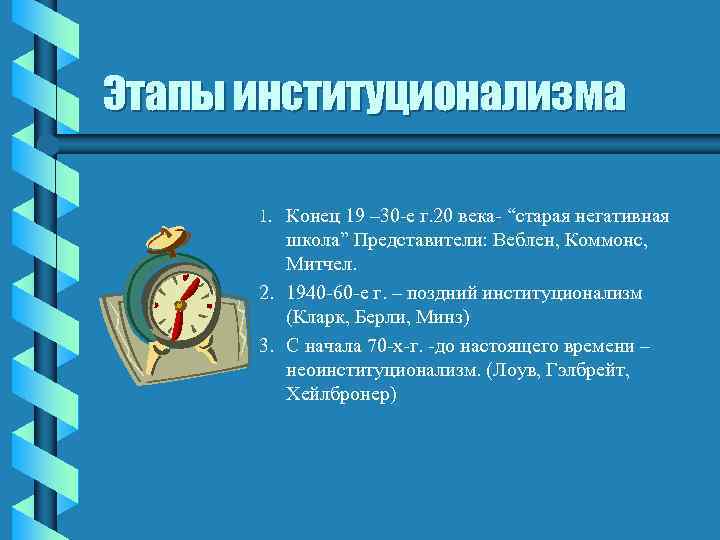 Этапы институционализма

1. Конец 19 –30-е г.20 века- “старая негативная школа” Представители: Веблен, Коммонс, Митчел.
2. 1940-60-е г. – поздний институционализм (Кларк, Берли, Минз)
3. С начала 70-х-г. -до настоящего времени – неоинституционализм. (Лоув, Гэлбрейт, Хейлбронер)